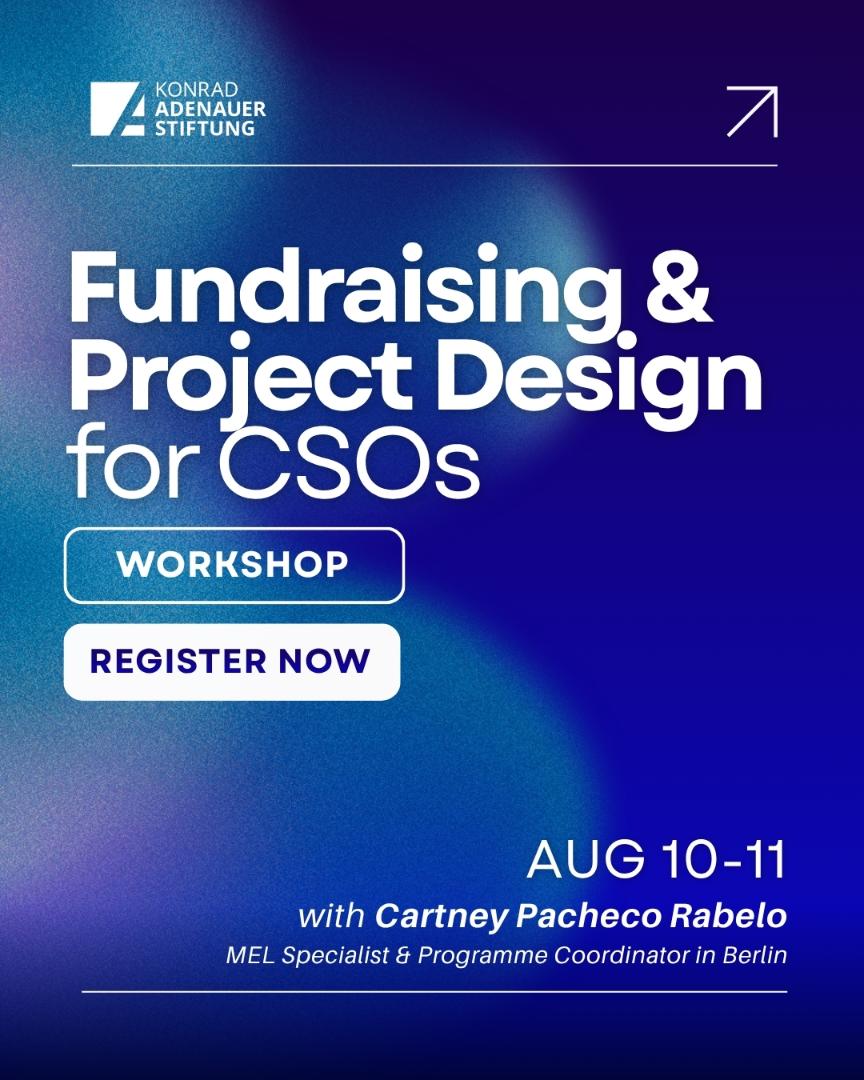 KONRAD ADENAUER STIFTUNG

Fundraising & Project Design for CSOs

WORKSHOP

REGISTER NOW

AUG 10-11

with Cartney Pacheco Rabelo

MEL Specialist & Programme Coordinator in Berlin